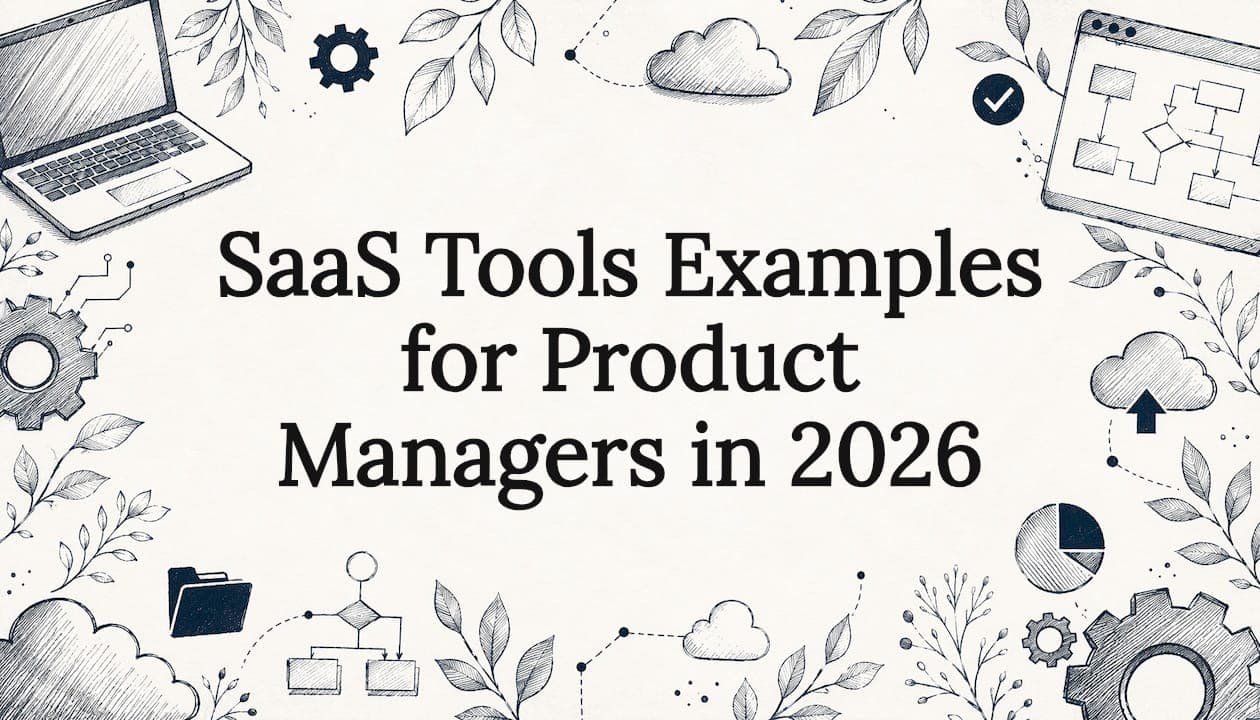 SaaS Tools Examples for Product Managers in 2026